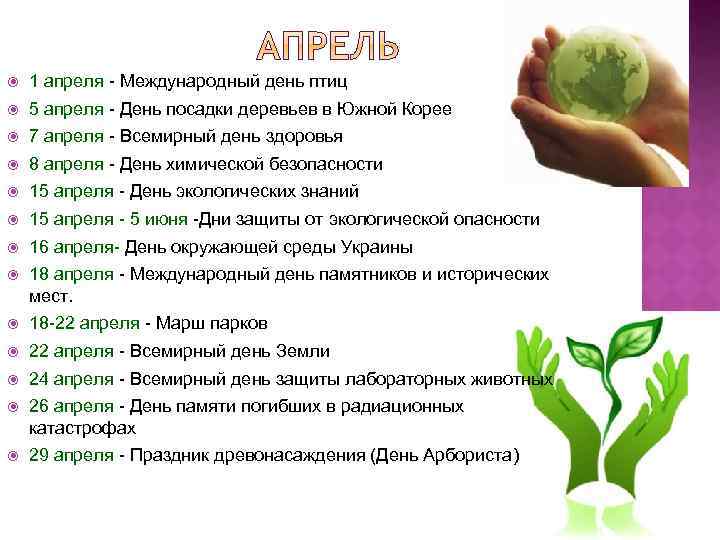 АПРЕЛЬ

1 апреля - Международный день птиц

5 апреля - День посадки деревьев в Южной Корее

7 апреля - Всемирный день здоровья

8 апреля - День химической безопасности

15 апреля - День экологических знаний

15 апреля - 5 июня -Дни защиты от экологической опасности

16 апреля- День окружающей среды Украины

18 апреля - Международный день памятников и исторических мест.

18-22 апреля - Марш парков

22 апреля - Всемирный день Земли

24 апреля - Всемирный день защиты лабораторных животных

26 апреля - День памяти погибших в радиационных катастрофах

29 апреля - Праздник древонасаждения (День Арбориста)